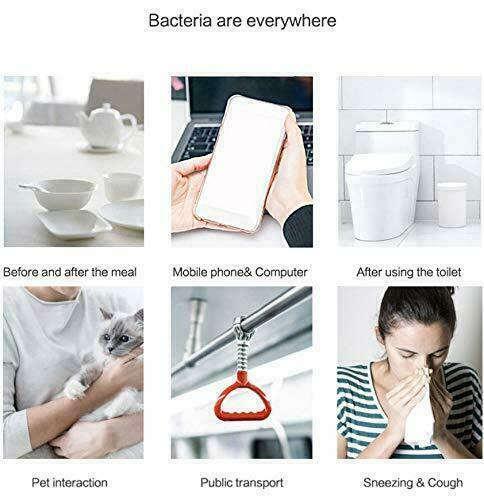 Bacteria are everywhere

Before and after the meal

Mobile phone& Computer

After using the toilet

Pet interaction

Public transport

Sneezing & Cough